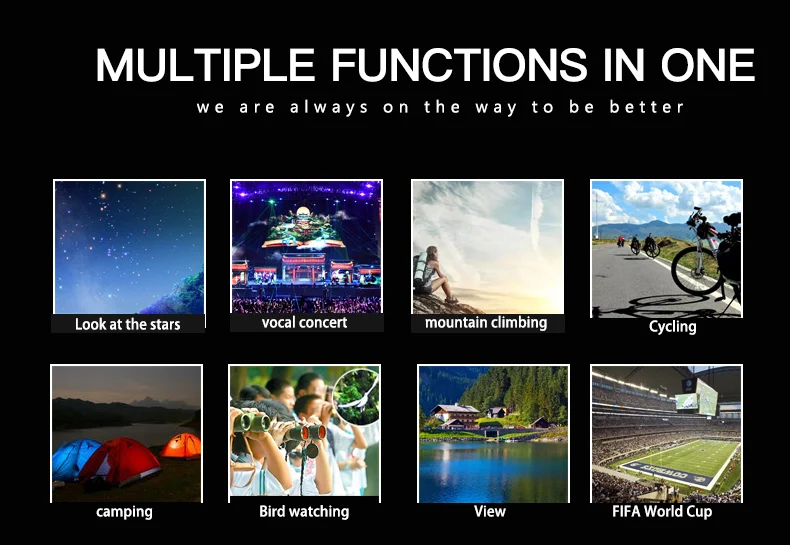 MULTIPLE FUNCTIONS IN ONE

we are always on the way to be better

Look at the stars

vocal concert

mountain climbing

Cycling

camping

Bird watching

View

FIFA World Cup